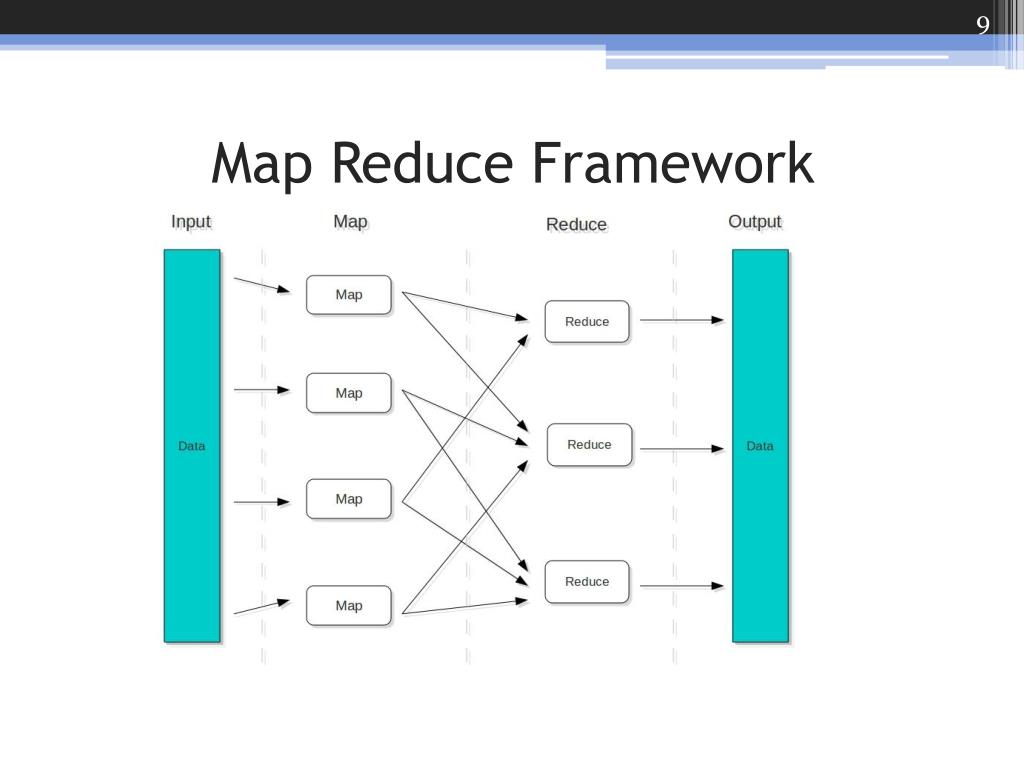 9

Map Reduce Framework

Input

Map

Reduce

Output

Data

Map

Map

Map

Map

Reduce

Reduce

Reduce

Data